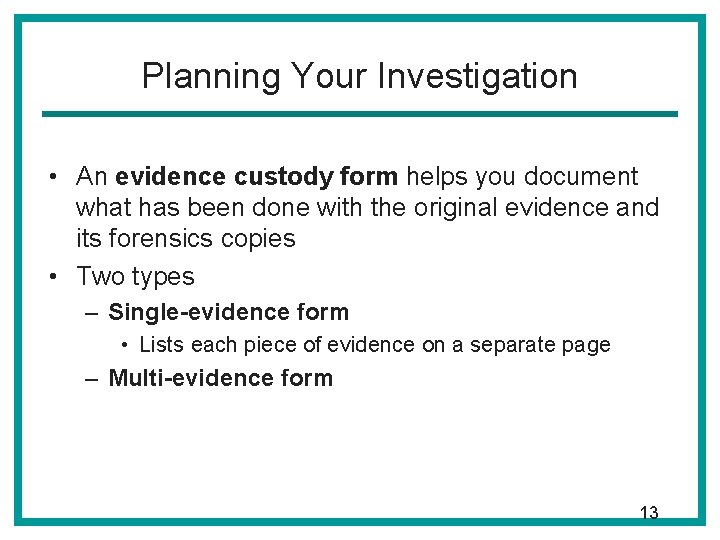 Planning Your Investigation

• An evidence custody form helps you document what has been done with the original evidence and its forensics copies
• Two types
– Single-evidence form
• Lists each piece of evidence on a separate page
– Multi-evidence form

13